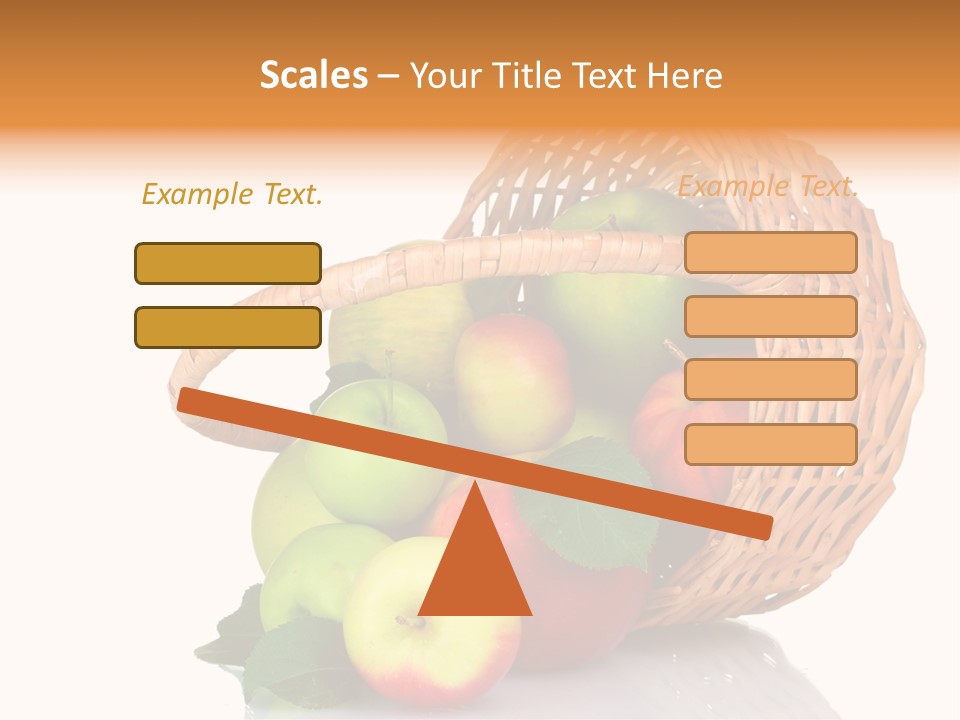 Scales – Your Title Text Here

Example Text.

Example Text.